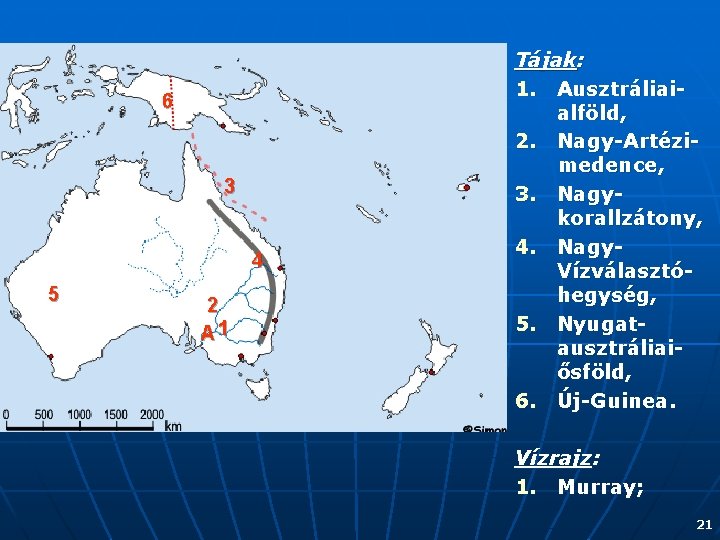 6
3
4
5
2
A 1
0 500 1000 1500 2000 km
©Simon

Tájak:
1. Ausztráliai-alföld,
2. Nagy-Artézi-medence,
3. Nagy-korallzátony,
4. Nagy-Vízválasztó-hegység,
5. Nyugat-ausztráliai-ősföld,
6. Új-Guinea.

Vízrajz:
1. Murray;

21